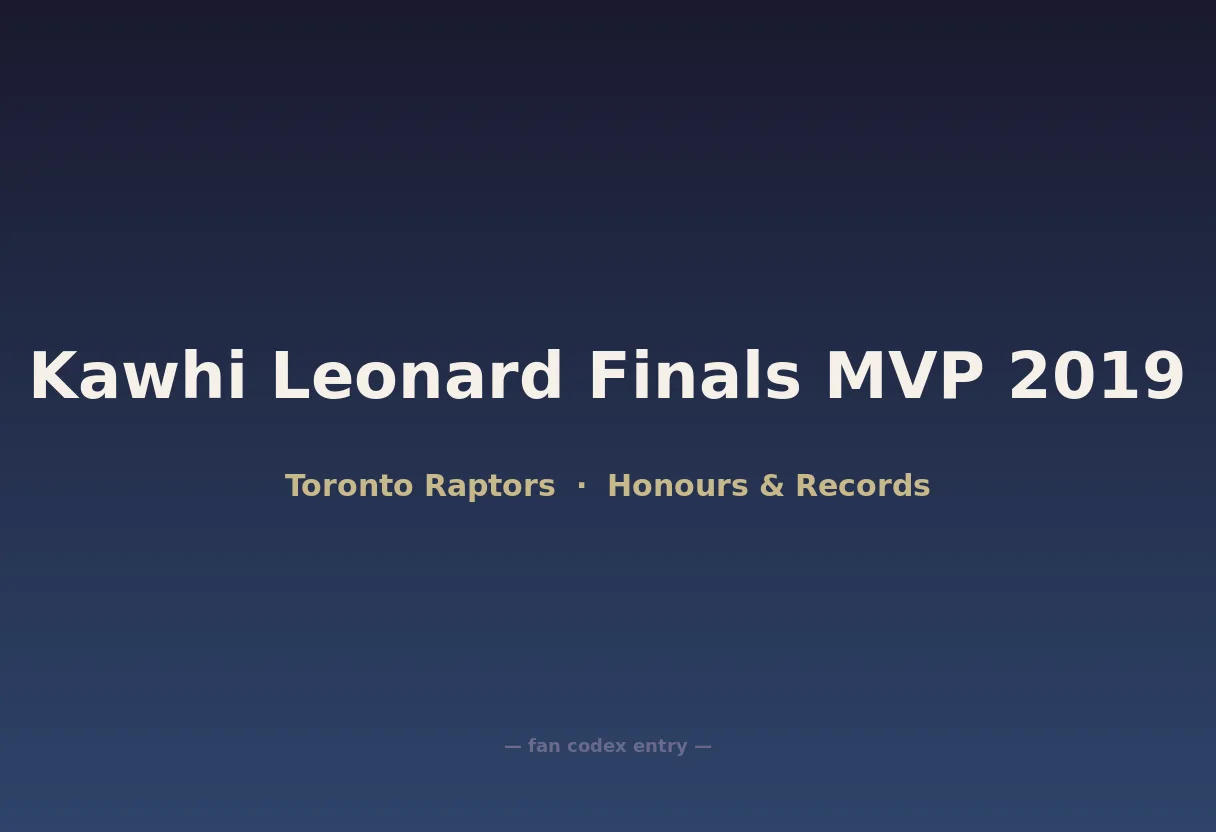 Kawhi Leonard Finals MVP 2019

Toronto Raptors · Honours & Records

— fan codex entry —